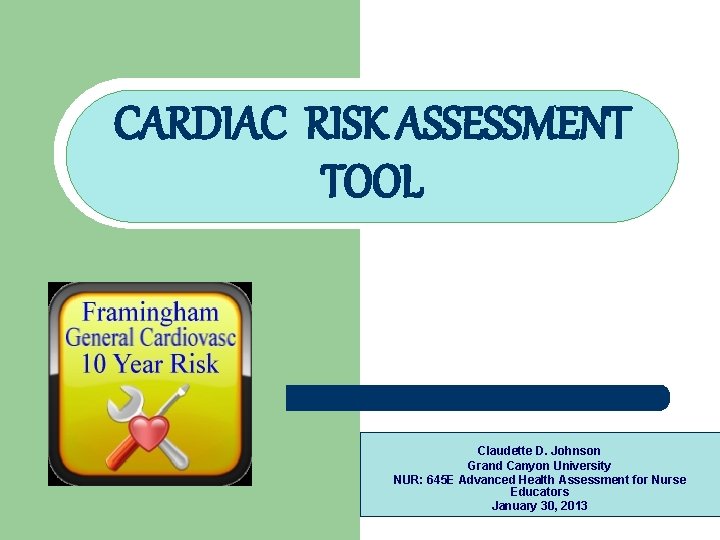 CARDIAC RISK ASSESSMENT TOOL

Framingham
General Cardiovasc
10 Year Risk

Claudette D. Johnson
Grand Canyon University
NUR: 645E Advanced Health Assessment for Nurse Educators
January 30, 2013